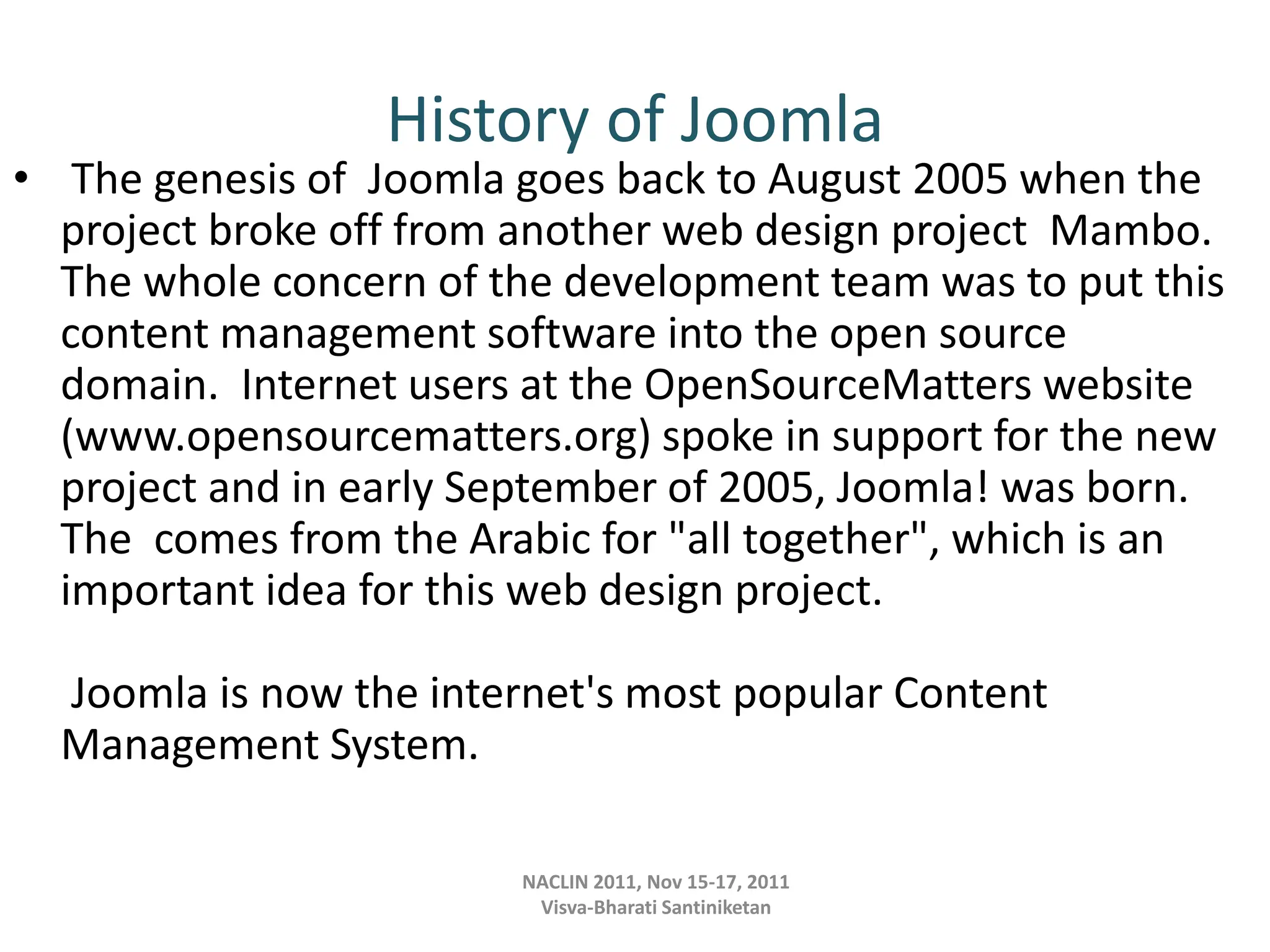 History of Joomla

• The genesis of Joomla goes back to August 2005 when the project broke off from another web design project Mambo. The whole concern of the development team was to put this content management software into the open source domain. Internet users at the OpenSourceMatters website (www.opensourcematters.org) spoke in support for the new project and in early September of 2005, Joomla! was born. The comes from the Arabic for "all together", which is an important idea for this web design project.

Joomla is now the internet's most popular Content Management System.

NACLIN 2011, Nov 15-17, 2011
Visva-Bharati Santiniketan